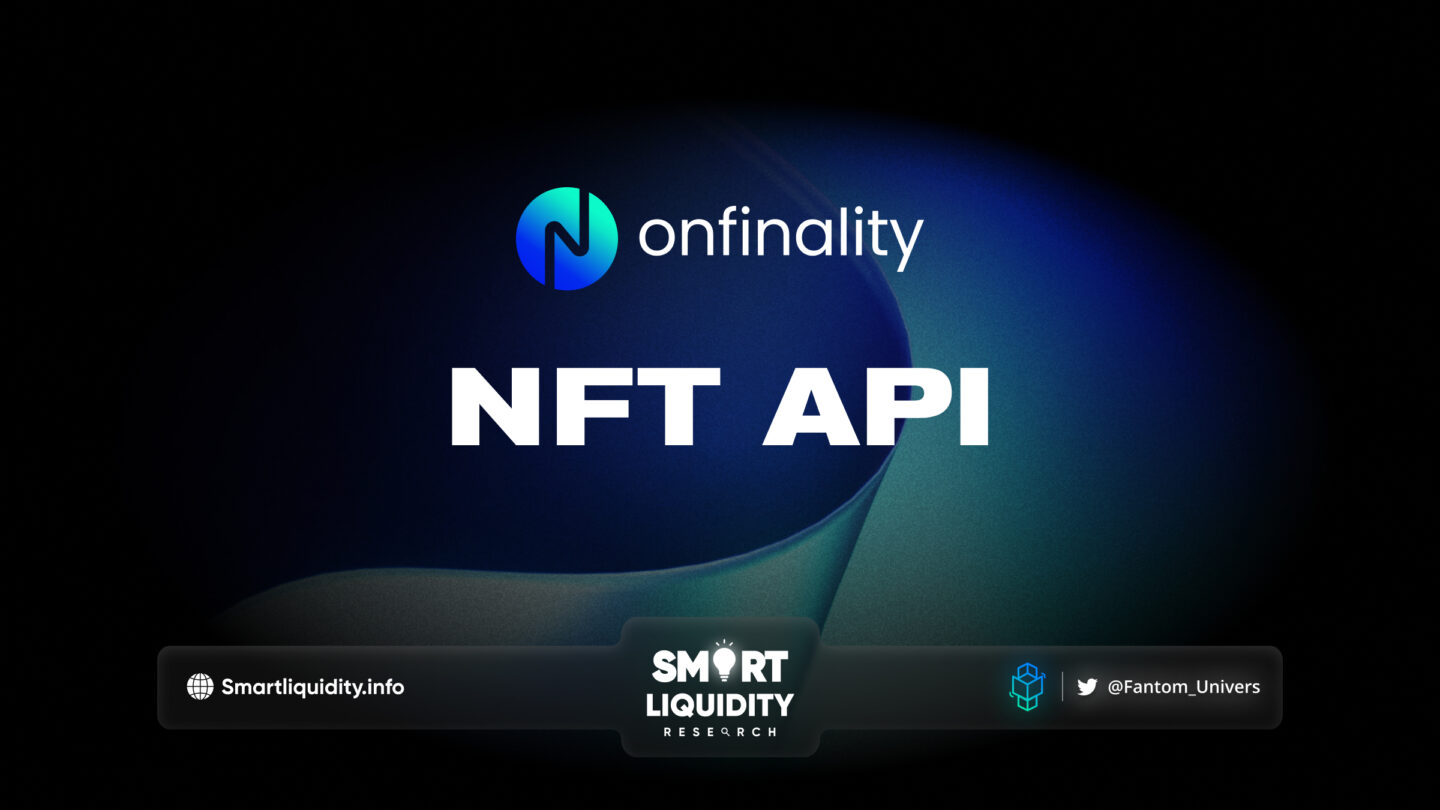 onfinality

NFT API

Smartliquidity.info

SMART LIQUIDITY RESEARCH

@Fantom_Univers